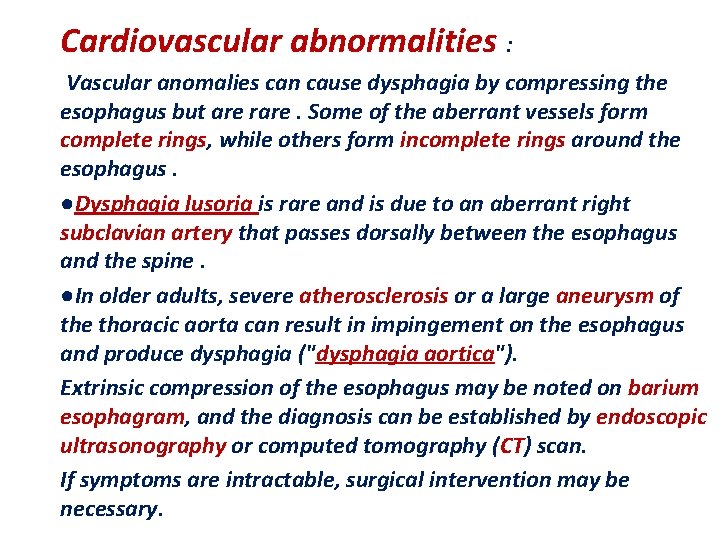 Cardiovascular abnormalities :

Vascular anomalies can cause dysphagia by compressing the esophagus but are rare . Some of the aberrant vessels form complete rings, while others form incomplete rings around the esophagus .

●Dysphagia lusoria is rare and is due to an aberrant right subclavian artery that passes dorsally between the esophagus and the spine .

●In older adults, severe atherosclerosis or a large aneurysm of the thoracic aorta can result in impingement on the esophagus and produce dysphagia ("dysphagia aortica").

Extrinsic compression of the esophagus may be noted on barium esophagram, and the diagnosis can be established by endoscopic ultrasonography or computed tomography (CT) scan.

If symptoms are intractable, surgical intervention may be necessary.